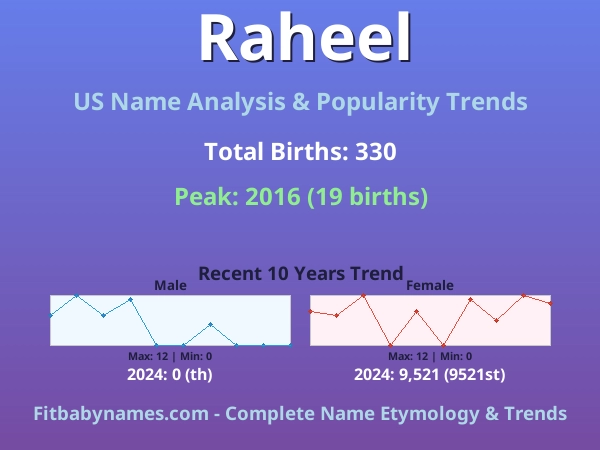 Raheel

US Name Analysis & Popularity Trends

Total Births: 330

Peak: 2016 (19 births)

Recent 10 Years Trend

Male

Max: 12 | Min: 0

2024: 0 (th)

Female

Max: 12 | Min: 0

2024: 9,521 (9521st)

Fitbabynames.com - Complete Name Etymology & Trends